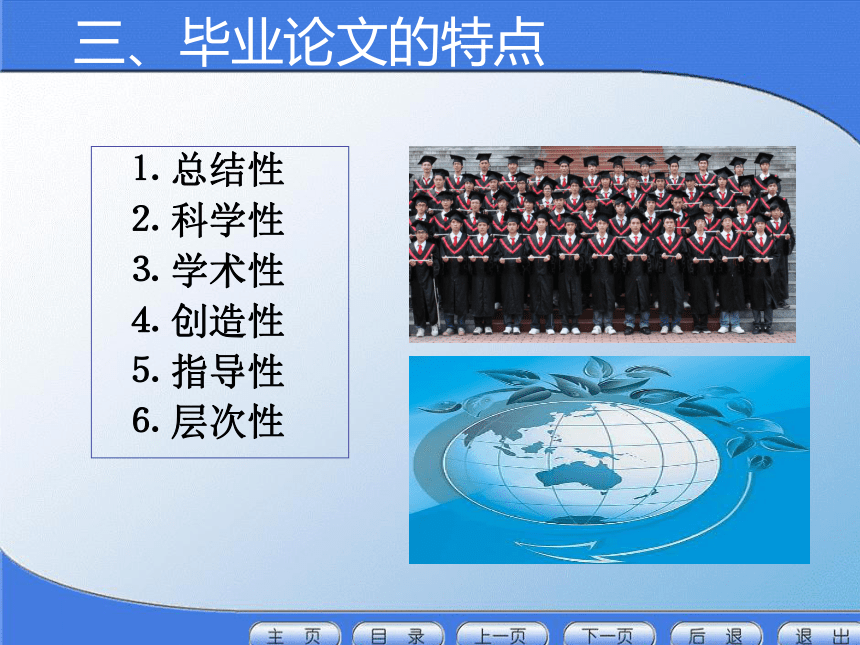 三、毕业论文的特点

1. 总结性
2. 科学性
3. 学术性
4. 创造性
5. 指导性
6. 层次性

主 页
目 录
上一页
下一页
后 退
退 出